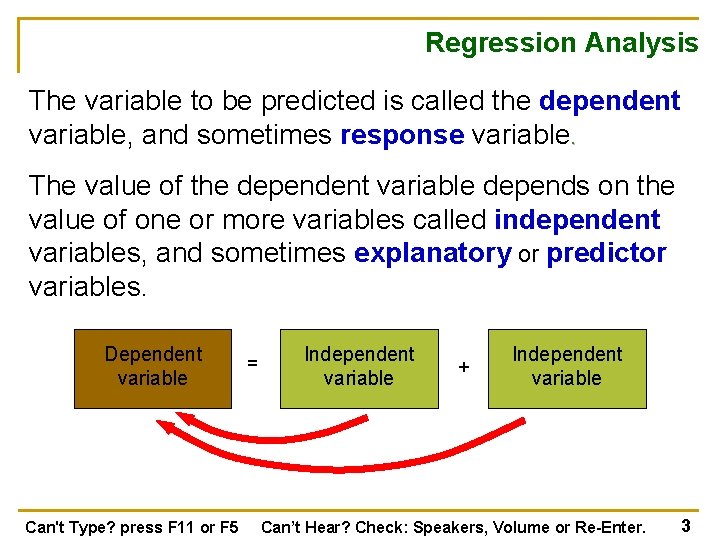 Regression Analysis

The variable to be predicted is called the dependent variable, and sometimes response variable.

The value of the dependent variable depends on the value of one or more variables called independent variables, and sometimes explanatory or predictor variables.

Dependent variable = Independent variable + Independent variable

Can't Type? press F11 or F5 Can't Hear? Check: Speakers, Volume or Re-Enter. 3